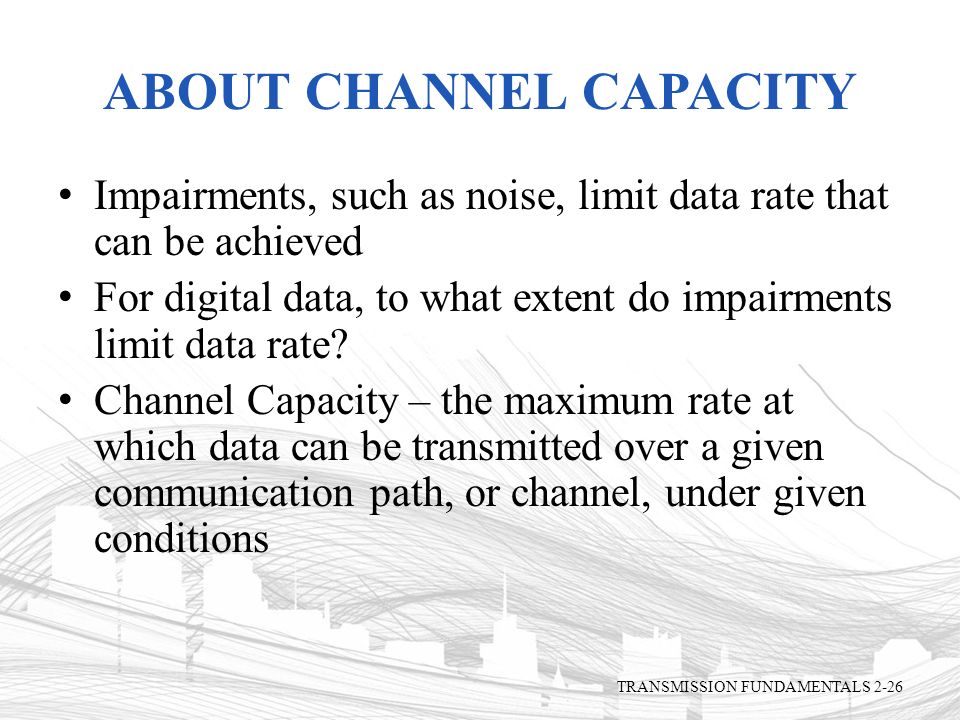 ABOUT CHANNEL CAPACITY

• Impairments, such as noise, limit data rate that can be achieved
• For digital data, to what extent do impairments limit data rate?
• Channel Capacity – the maximum rate at which data can be transmitted over a given communication path, or channel, under given conditions

TRANSMISSION FUNDAMENTALS 2-26